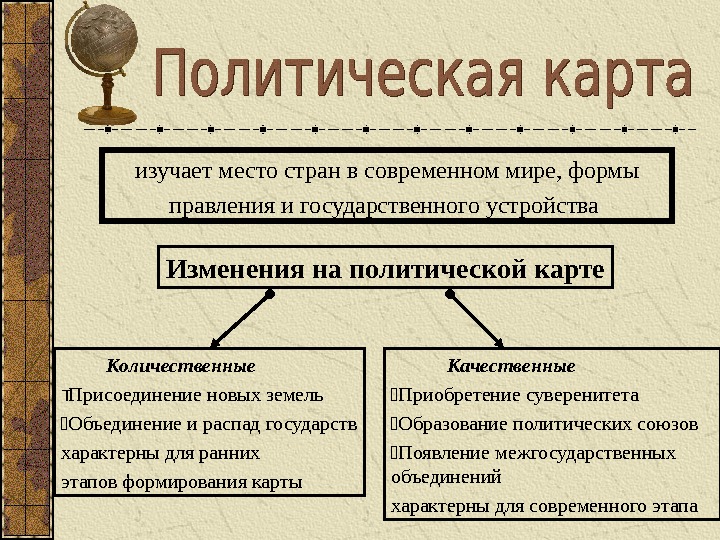 Политическая карта

изучает место стран в современном мире, формы правления и государственного устройства

Изменения на политической карте

Количественные
Присоединение новых земель
Объединение и распад государств
характерны для ранних этапов формирования карты

Качественные
Приобретение суверенитета
Образование политических союзов
Появление межгосударственных объединений
характерны для современного этапа